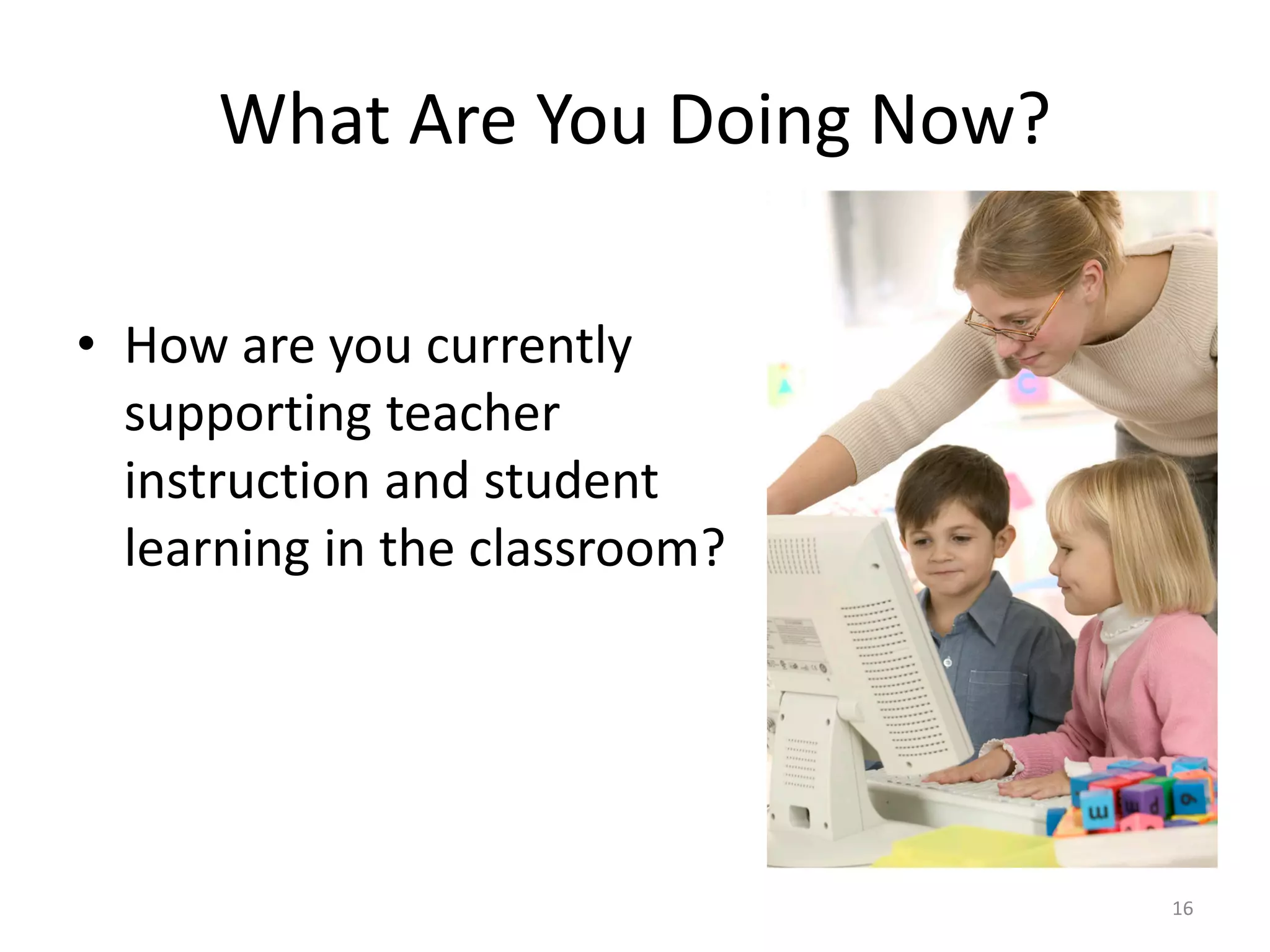 What Are You Doing Now?

• How are you currently supporting teacher instruction and student learning in the classroom?

16